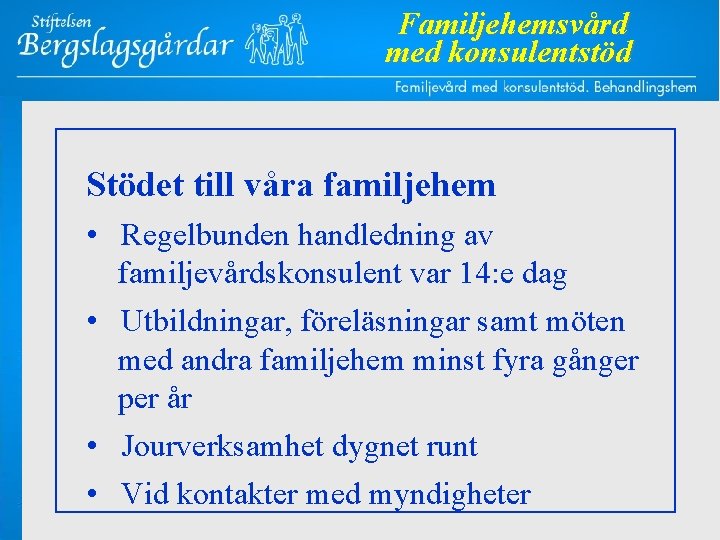 Stiftelsen
Bergslagsgårdar

Familjehemsvård med konsulentstöd

Familjevård med konsulentstöd. Behandlingshem

Stödet till våra familjehem

• Regelbunden handledning av familjevårdskonsulent var 14:e dag

• Utbildningar, föreläsningar samt möten med andra familjehem minst fyra gånger per år

• Jourverksamhet dygnet runt

• Vid kontakter med myndigheter